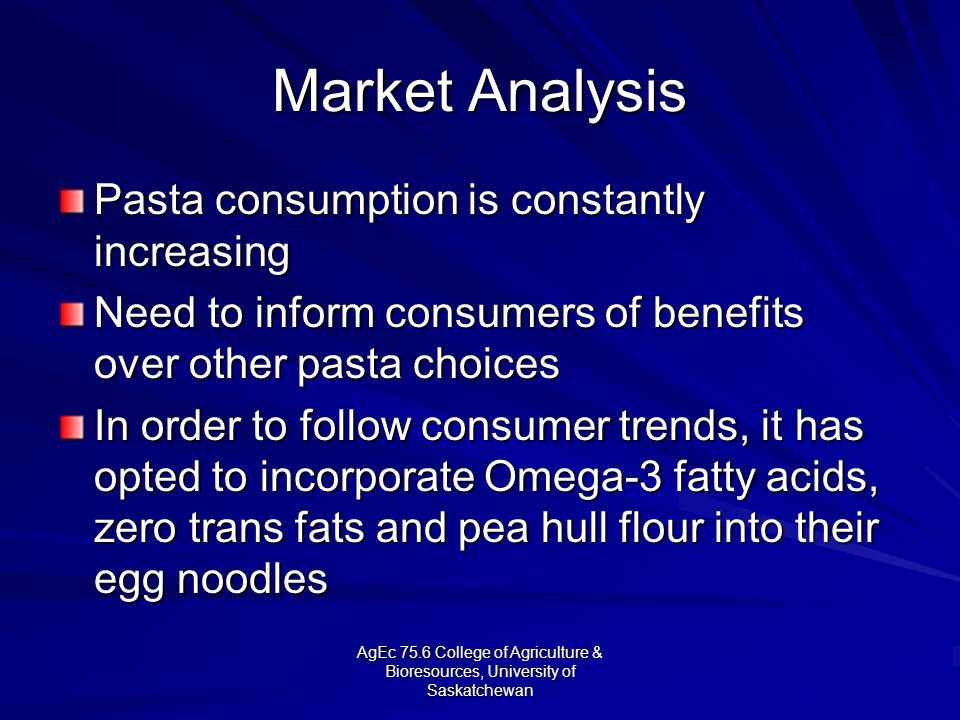 Market Analysis

Pasta consumption is constantly increasing

Need to inform consumers of benefits over other pasta choices

In order to follow consumer trends, it has opted to incorporate Omega-3 fatty acids, zero trans fats and pea hull flour into their egg noodles

AgEc 75.6 College of Agriculture & Bioresources, University of Saskatchewan